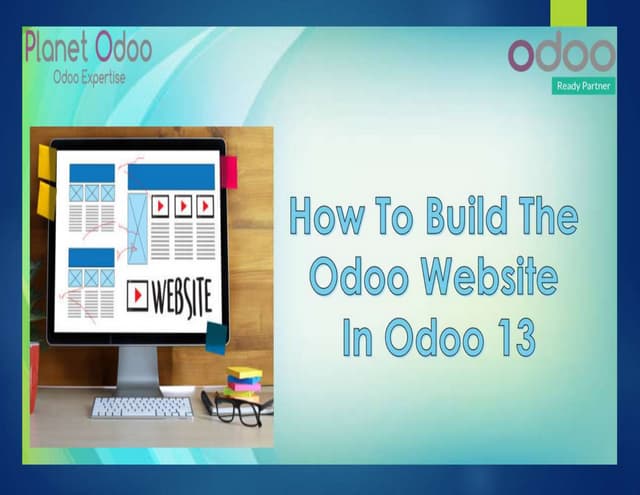 Planet Odoo
Odoo Expertise

odoo
Ready Partner

WEBSITE

How To Build The Odoo Website In Odoo 13